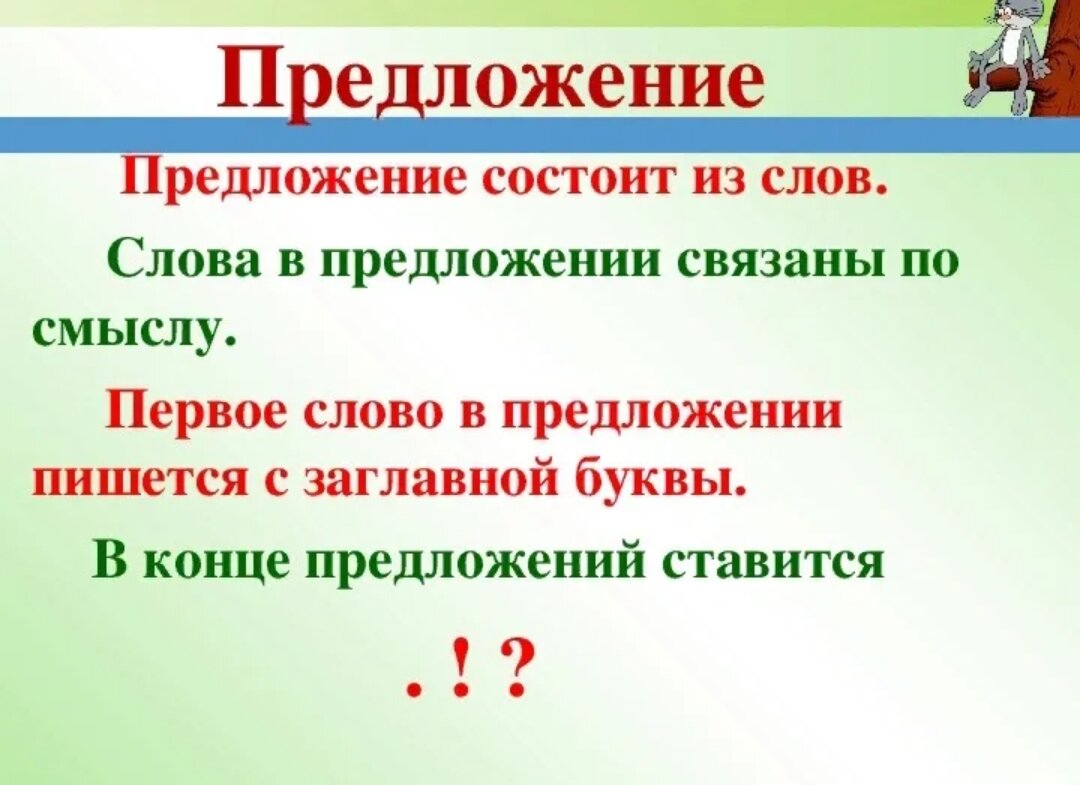 Предложение

Предложение состоит из слов.

Слова в предложении связаны по смыслу.

Первое слово в предложении пишется с заглавной буквы.

В конце предложений ставится

. ! ?